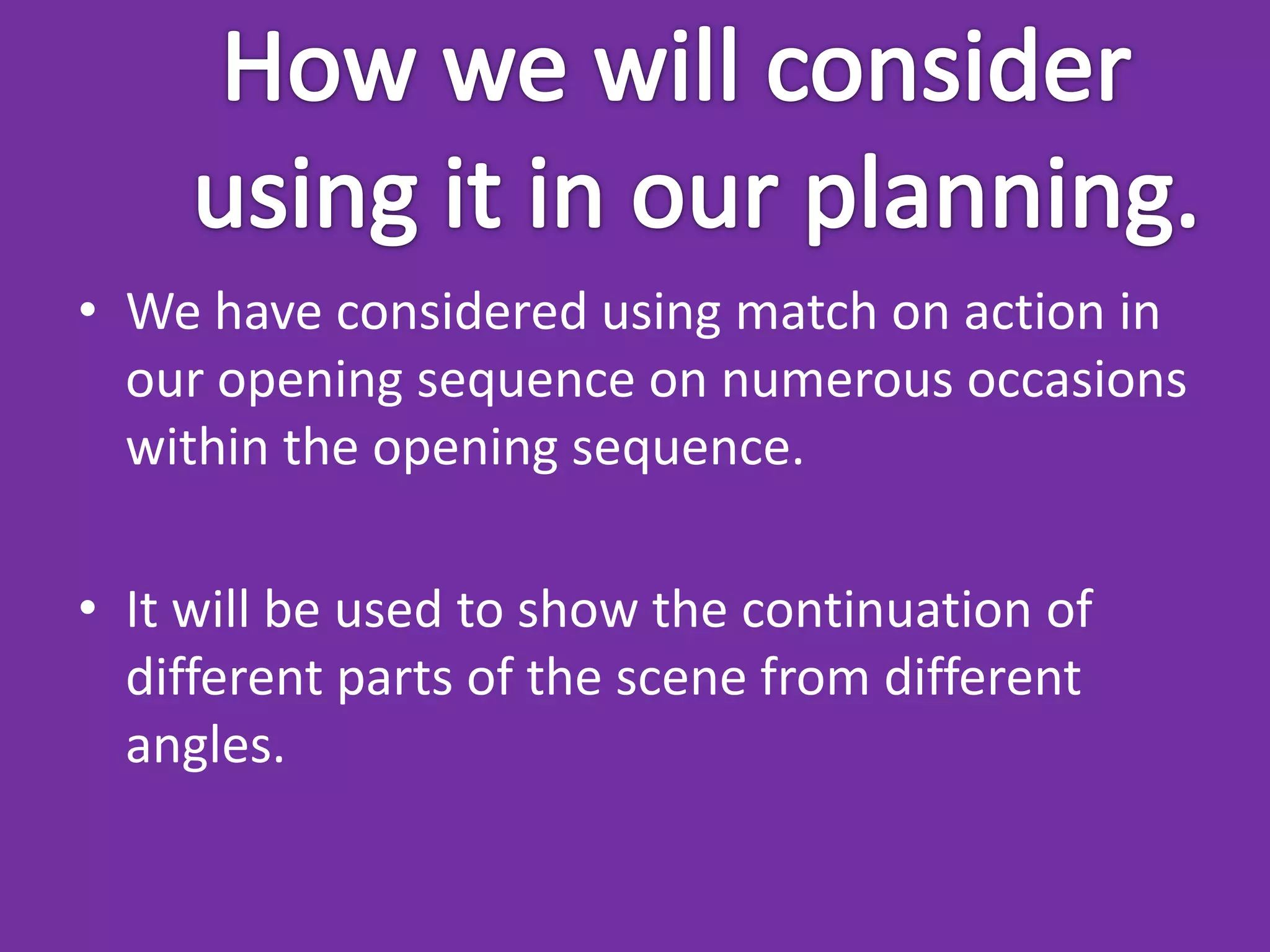 How we will consider using it in our planning.

• We have considered using match on action in our opening sequence on numerous occasions within the opening sequence.

• It will be used to show the continuation of different parts of the scene from different angles.